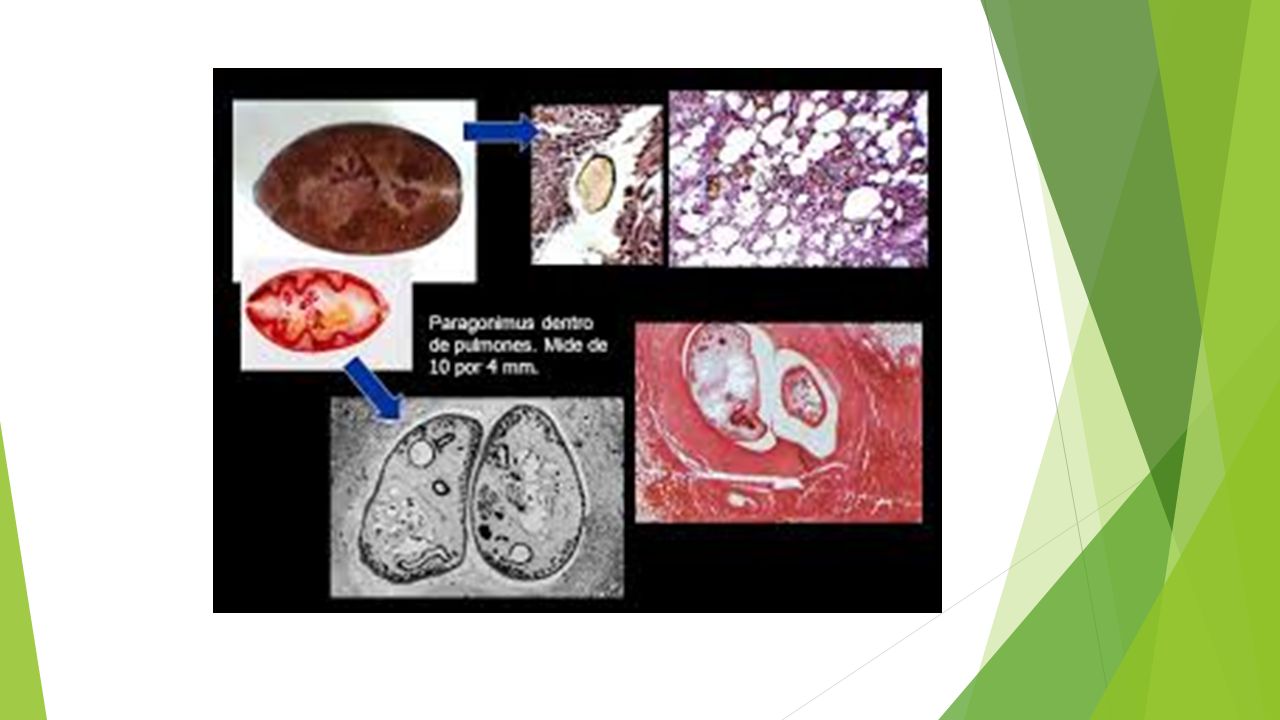 Paragonimus dentro de pulmones. Mide de 10 por 4 mm.